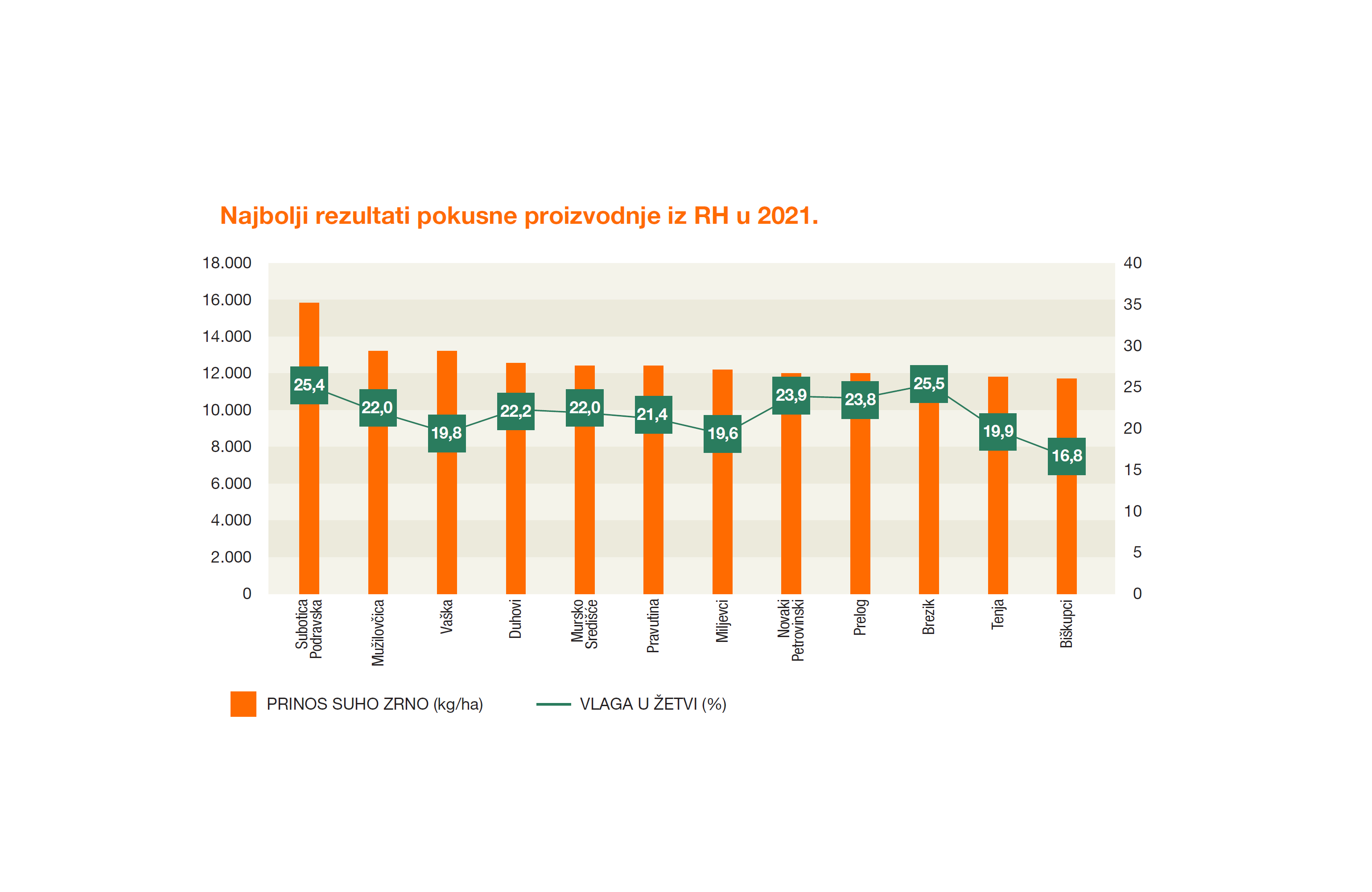 Najbolji rezultati pokusne proizvodnje iz RH u 2021.

18.000
16.000
14.000
12.000
10.000
8.000
6.000
4.000
2.000
0

40
35
30
25
20
15
10
5
0

25,4
22,0
19,8
22,2
22,0
21,4
19,6
23,9
23,8
25,5
19,9
16,8

Subotica Podravska
Mužilovčica
Vaška
Duhovi
Mursko Središće
Pravutina
Miljevci
Novaki Petrovinski
Prelog
Brezik
Tenja
Biškupci

PRINOS SUHO ZRNO (kg/ha)
VLAGA U ŽETVI (%)